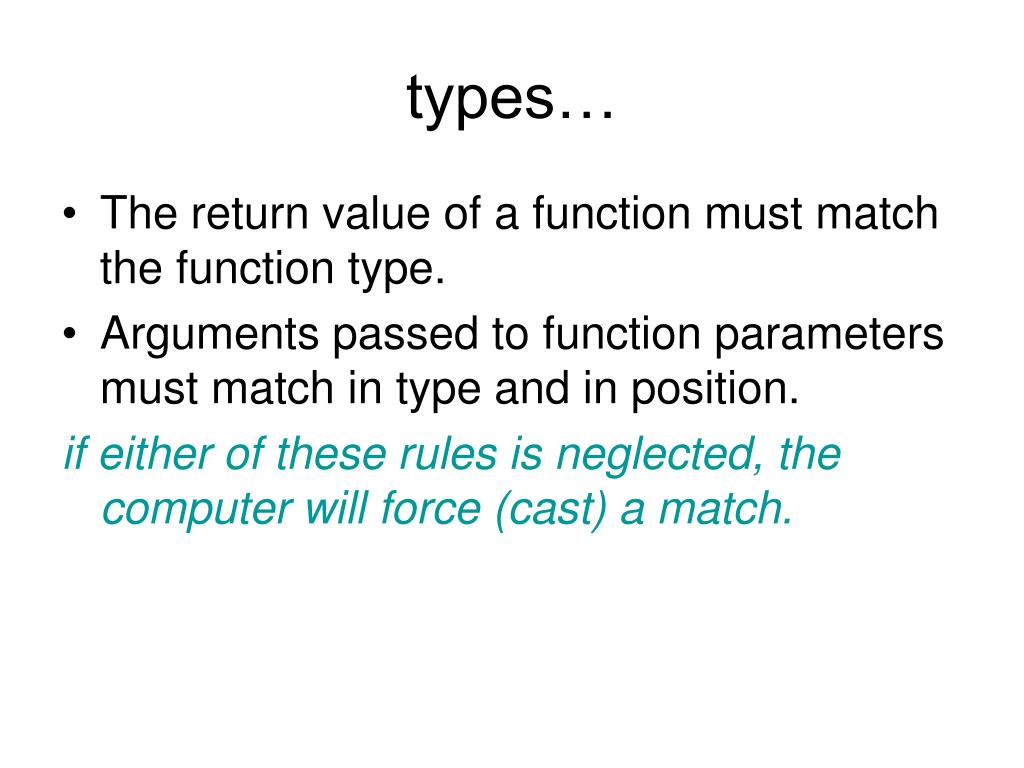 types…

• The return value of a function must match the function type.
• Arguments passed to function parameters must match in type and in position.

if either of these rules is neglected, the computer will force (cast) a match.